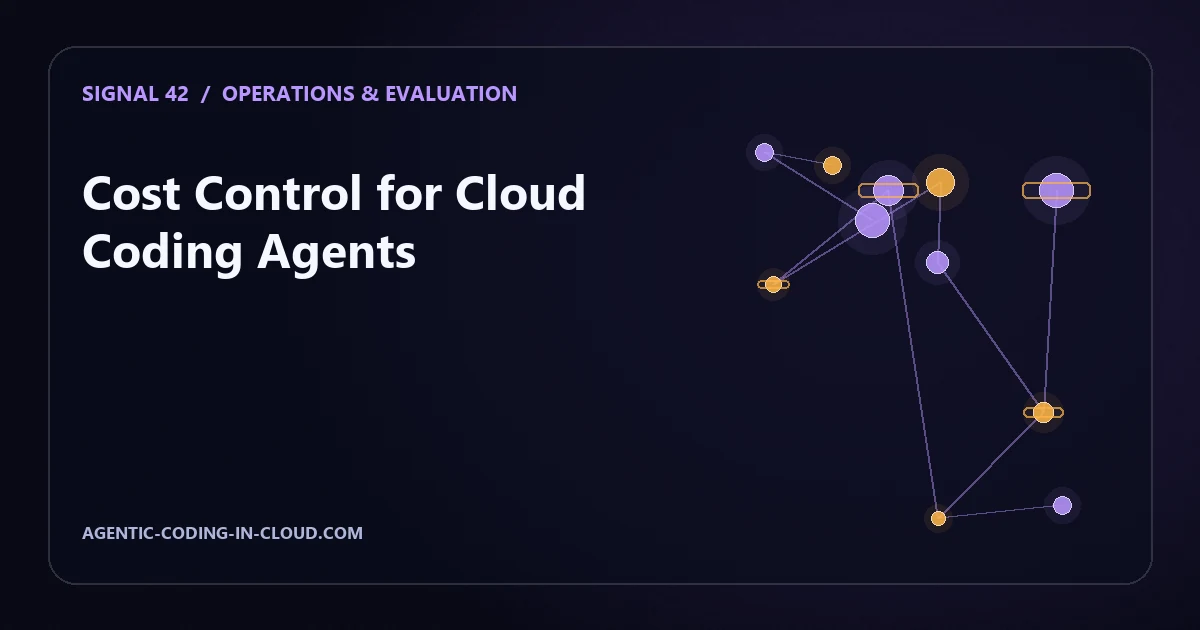 SIGNAL 42 / OPERATIONS & EVALUATION

Cost Control for Cloud Coding Agents

AGENTIC-CODING-IN-CLOUD.COM